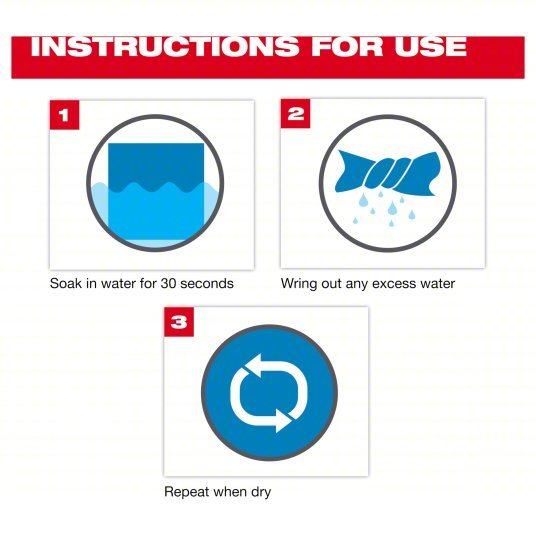 INSTRUCTIONS FOR USE

1

Soak in water for 30 seconds

2

Wring out any excess water

3

Repeat when dry